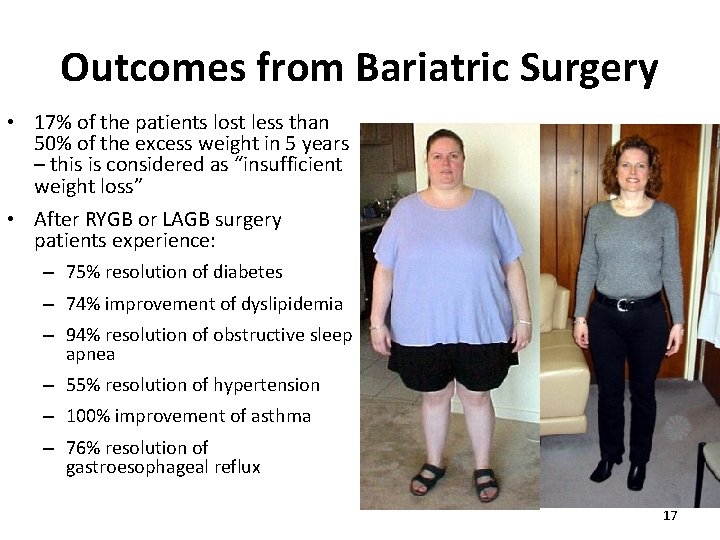 Outcomes from Bariatric Surgery

• 17% of the patients lost less than 50% of the excess weight in 5 years – this is considered as "insufficient weight loss"

• After RYGB or LAGB surgery patients experience:
  – 75% resolution of diabetes
  – 74% improvement of dyslipidemia
  – 94% resolution of obstructive sleep apnea
  – 55% resolution of hypertension
  – 100% improvement of asthma
  – 76% resolution of gastroesophageal reflux

17